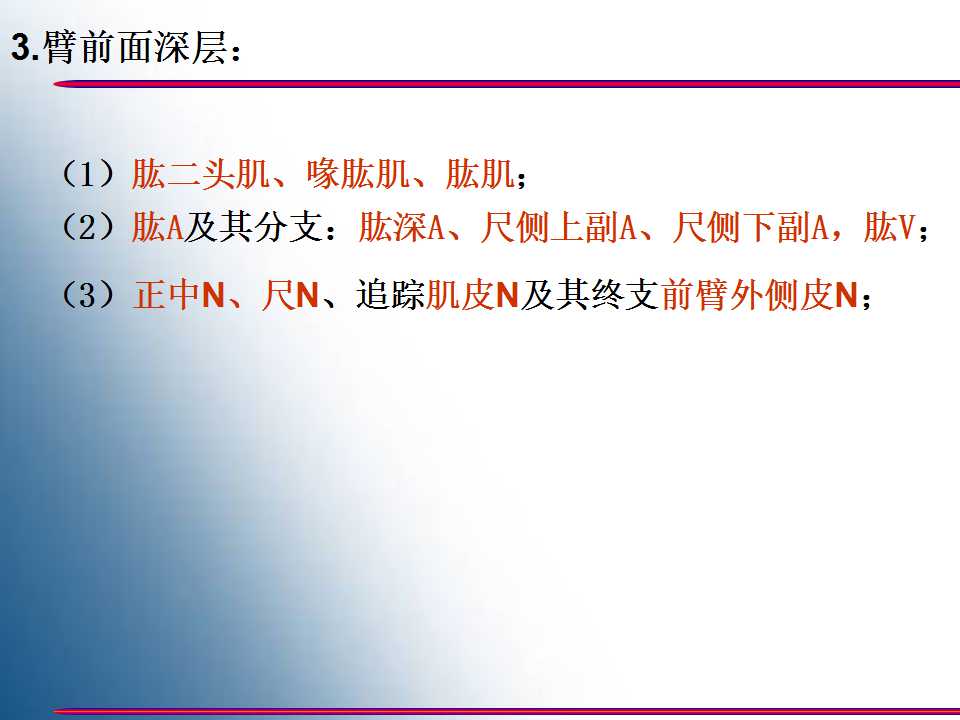 3.臂前面深层：

（1）肱二头肌、喙肱肌、肱肌；
（2）肱A及其分支：肱深A、尺侧上副A、尺侧下副A，肱V；
（3）正中N、尺N、追踪肌皮N及其终支前臂外侧皮N；